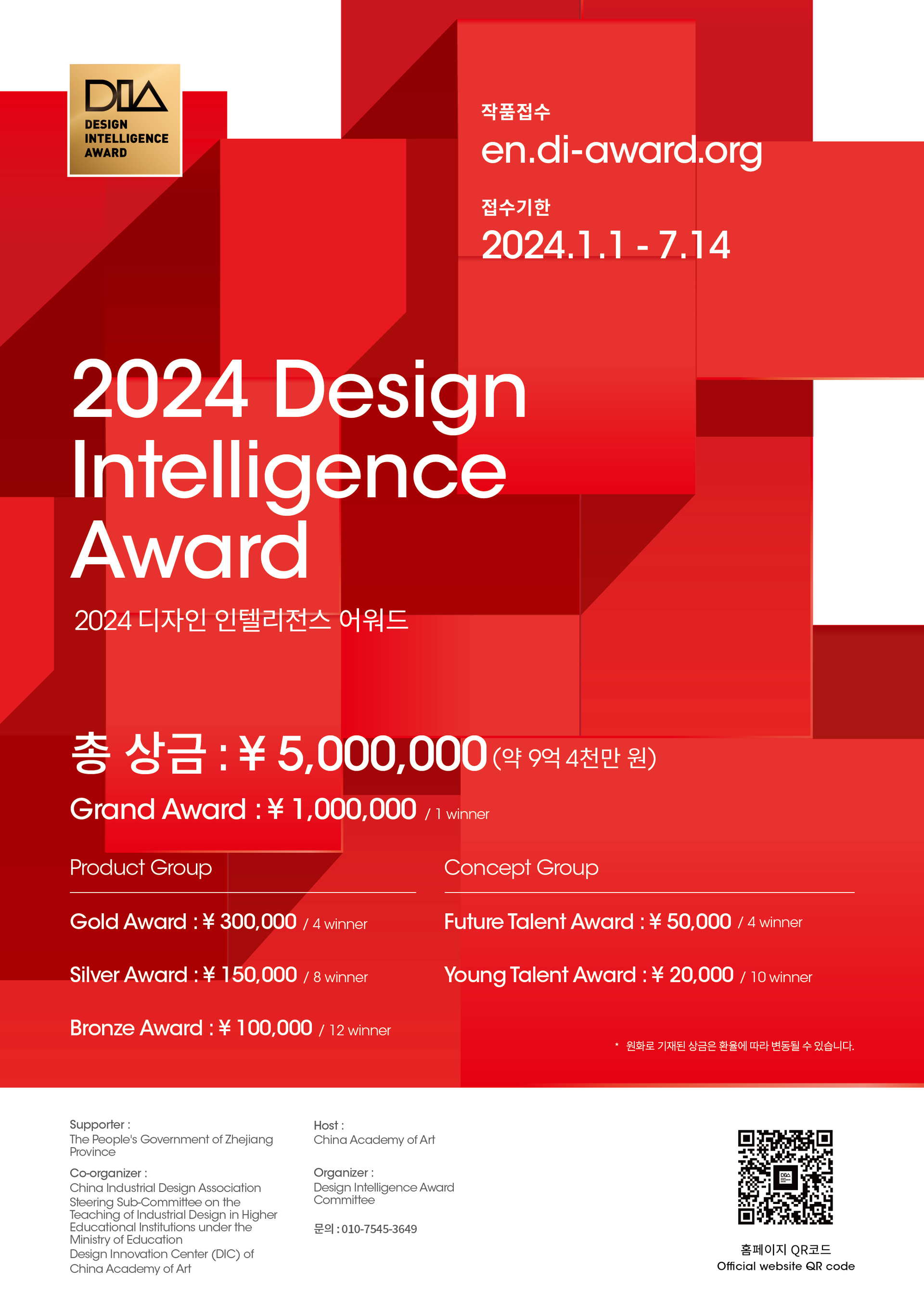 DIA
DESIGN INTELLIGENCE AWARD

작품접수
en.di-award.org

접수기한
2024.1.1 - 7.14

2024 Design Intelligence Award

2024 디자인 인텔리전스 어워드

총 상금 : ¥ 5,000,000 (약 9억 4천만 원)

Grand Award : ¥ 1,000,000 / 1 winner

Product Group

Gold Award : ¥ 300,000 / 4 winner

Silver Award : ¥ 150,000 / 8 winner

Bronze Award : ¥ 100,000 / 12 winner

Concept Group

Future Talent Award : ¥ 50,000 / 4 winner

Young Talent Award : ¥ 20,000 / 10 winner

* 원화로 기재된 상금은 환율에 따라 변동될 수 있습니다.

Supporter :
The People's Government of Zhejiang Province

Co-organizer :
China Industrial Design Association
Steering Sub-Committee on the Teaching of Industrial Design in Higher Educational Institutions under the Ministry of Education
Design Innovation Center (DIC) of China Academy of Art

Host :
China Academy of Art

Organizer :
Design Intelligence Award Committee

문의 : 010-7545-3649

홈페이지 QR코드
Official website QR code